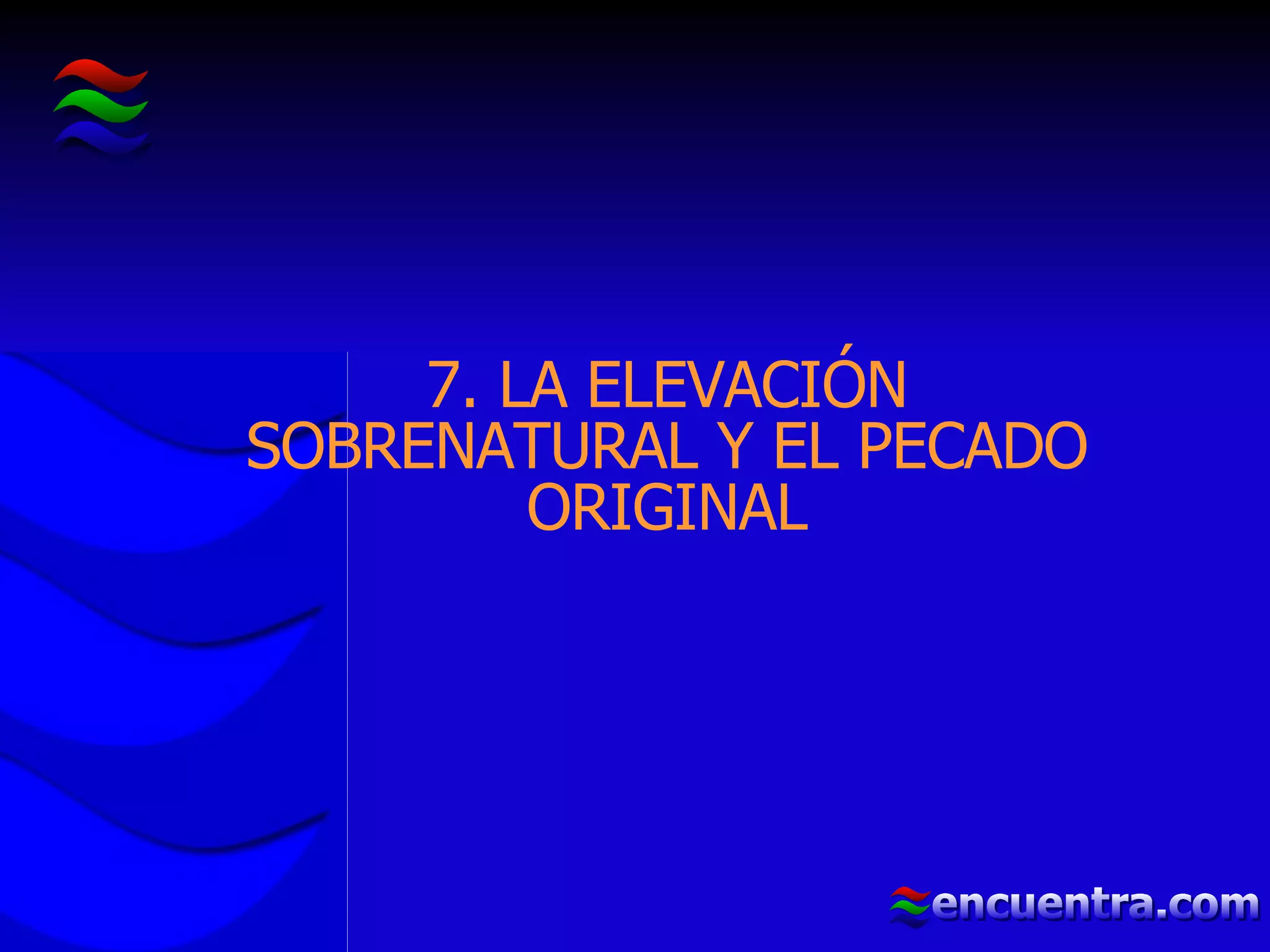 7. LA ELEVACIÓN SOBRENATURAL Y EL PECADO ORIGINAL

encuentra.com